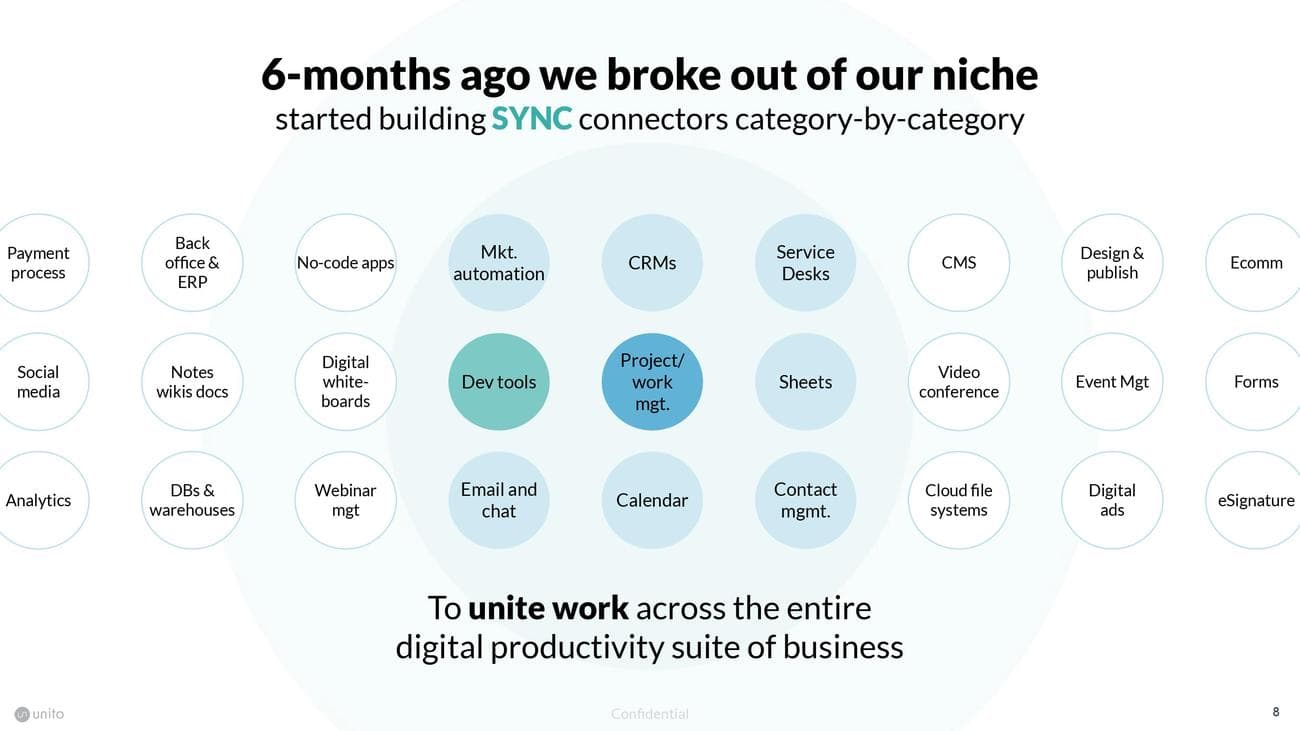 6-months ago we broke out of our niche
started building SYNC connectors category-by-category

Payment process

Back office & ERP

No-code apps

Mkt. automation

CRMs

Service Desks

CMS

Design & publish

Ecomm

Social media

Notes wikis docs

Digital white-boards

Dev tools

Project/ work mgt.

Sheets

Video conference

Event Mgt

Forms

Analytics

DBs & warehouses

Webinar mgt

Email and chat

Calendar

Contact mgmt.

Cloud file systems

Digital ads

eSignature

To unite work across the entire digital productivity suite of business

unito

Confidential

8